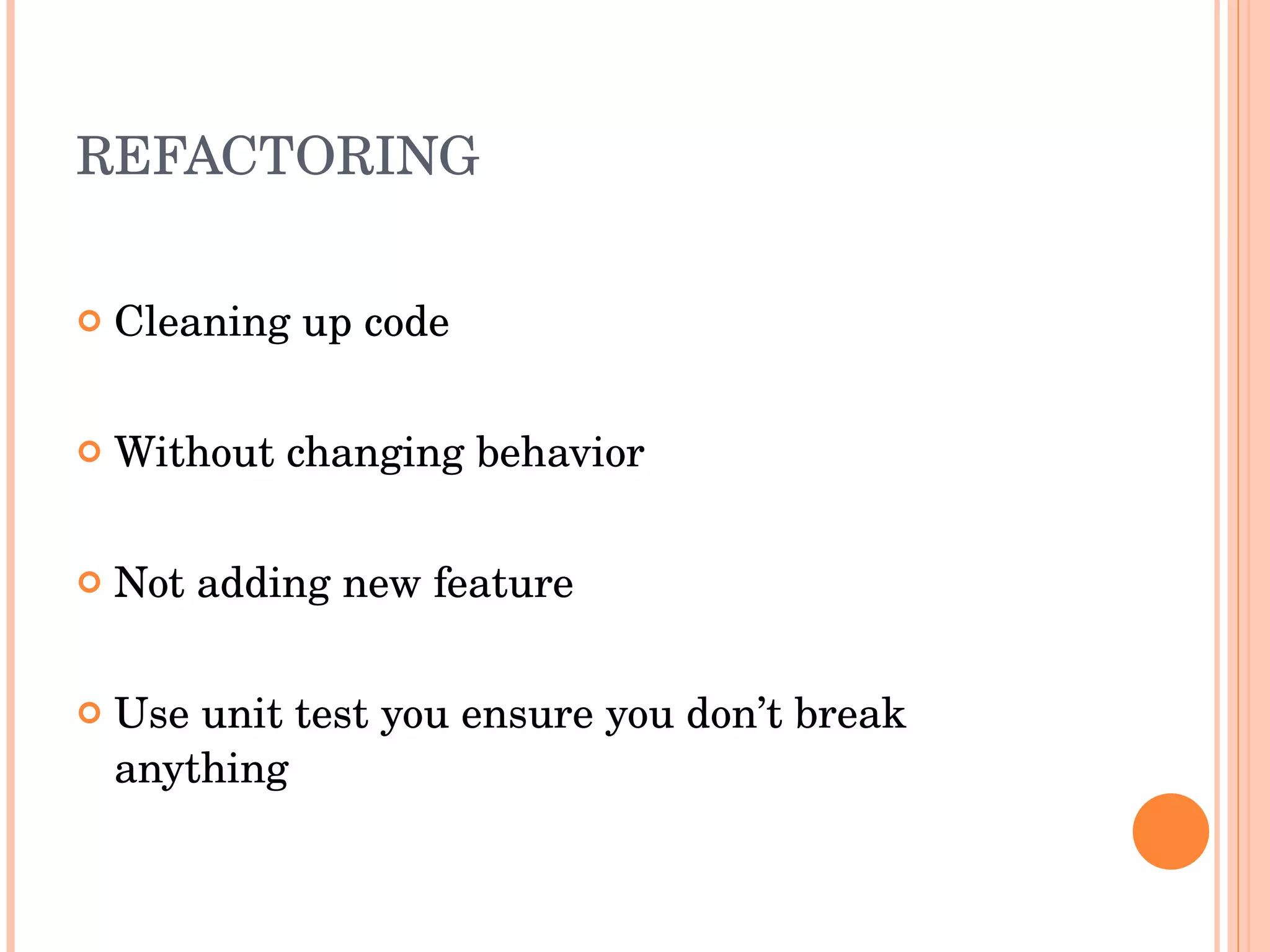 REFACTORING

Cleaning up code

Without changing behavior

Not adding new feature

Use unit test you ensure you don’t break anything